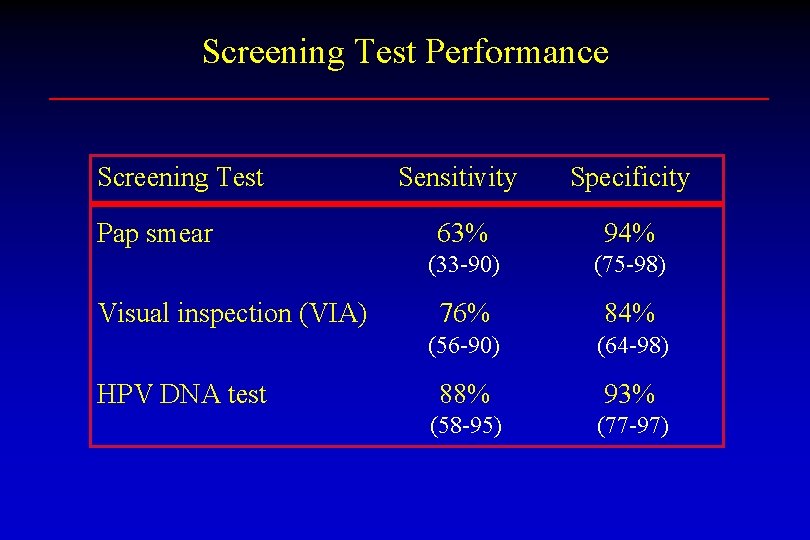 Screening Test Performance

| Screening Test | Sensitivity | Specificity |
|---|---|---|
| Pap smear | 63% (33-90) | 94% (75-98) |
| Visual inspection (VIA) | 76% (56-90) | 84% (64-98) |
| HPV DNA test | 88% (58-95) | 93% (77-97) |